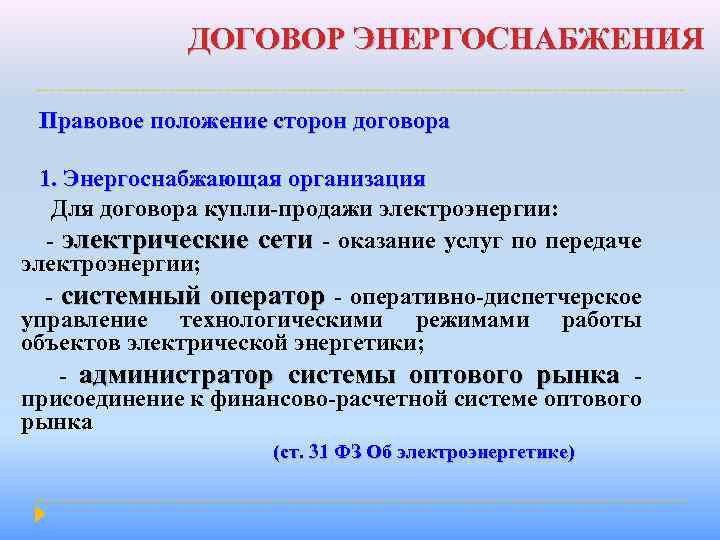 ДОГОВОР ЭНЕРГОСНАБЖЕНИЯ

Правовое положение сторон договора

1. Энергоснабжающая организация

Для договора купли-продажи электроэнергии:

- электрические сети - оказание услуг по передаче электроэнергии;

- системный оператор - оперативно-диспетчерское управление технологическими режимами работы объектов электрической энергетики;

- администратор системы оптового рынка - присоединение к финансово-расчетной системе оптового рынка

(ст. 31 ФЗ Об электроэнергетике)